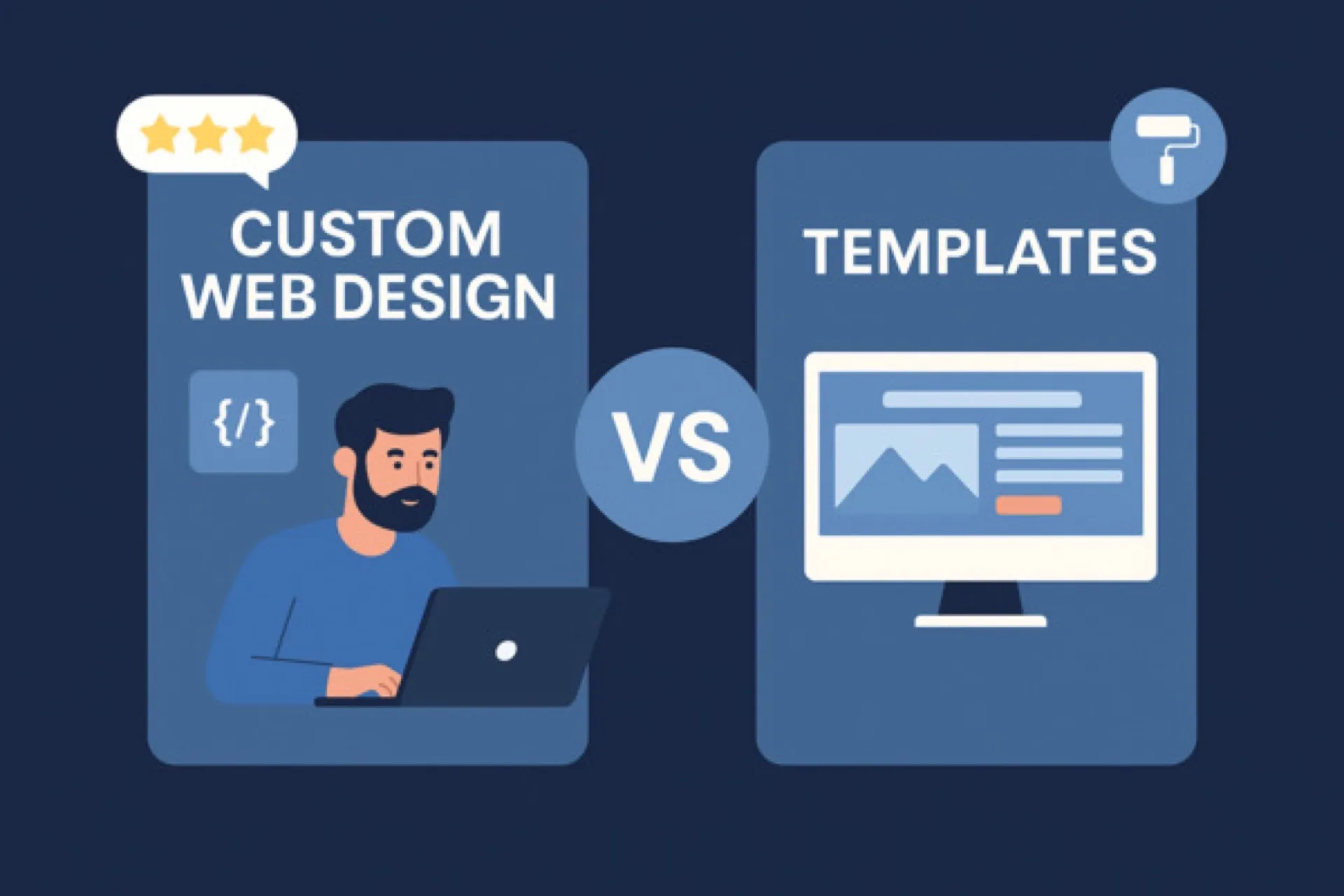 CUSTOM WEB DESIGN

{/}

VS

TEMPLATES